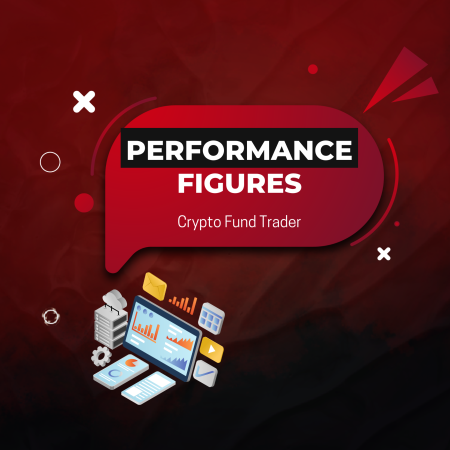 PERFORMANCE
FIGURES

Crypto Fund Trader